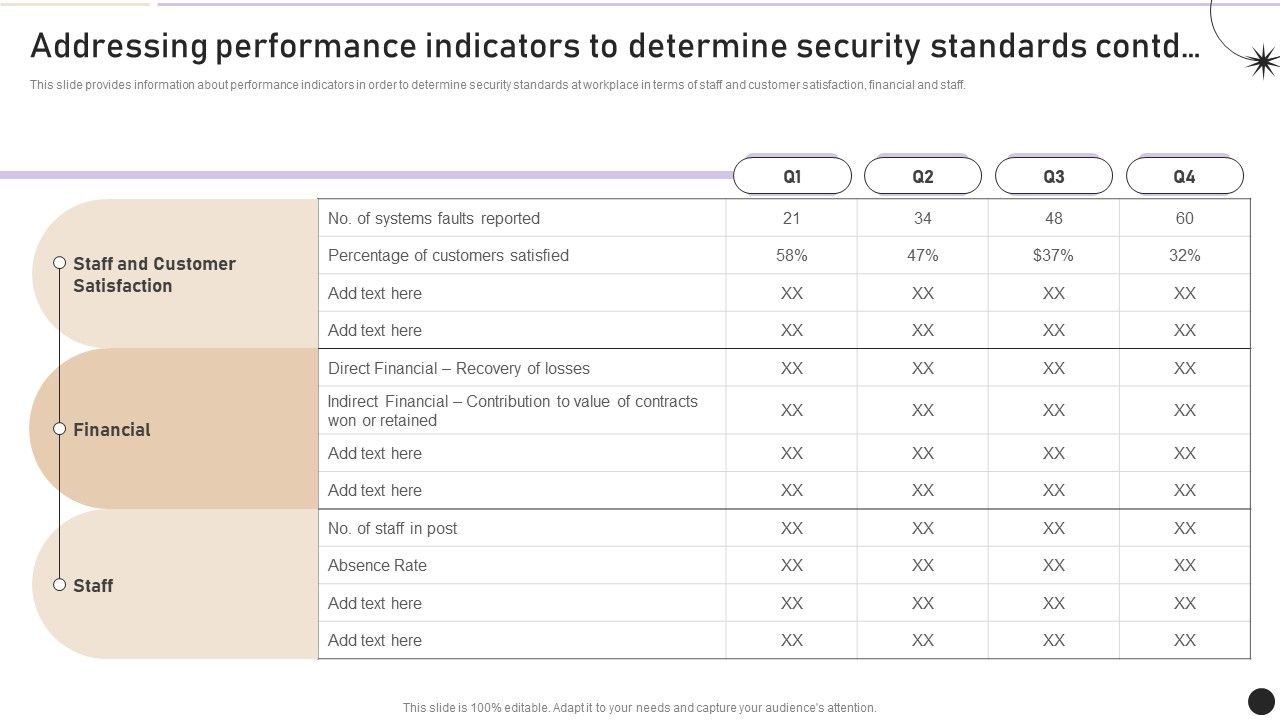 Addressing performance indicators to determine security standards contd…

This slide provides information about performance indicators in order to determine security standards at workplace in terms of staff and customer satisfaction, financial and staff.

| | | Q1 | Q2 | Q3 | Q4 |
|---|---|---|---|---|---|
| Staff and Customer Satisfaction | No. of systems faults reported | 21 | 34 | 48 | 60 |
| | Percentage of customers satisfied | 58% | 47% | $37% | 32% |
| | Add text here | XX | XX | XX | XX |
| | Add text here | XX | XX | XX | XX |
| Financial | Direct Financial – Recovery of losses | XX | XX | XX | XX |
| | Indirect Financial – Contribution to value of contracts won or retained | XX | XX | XX | XX |
| | Add text here | XX | XX | XX | XX |
| | Add text here | XX | XX | XX | XX |
| Staff | No. of staff in post | XX | XX | XX | XX |
| | Absence Rate | XX | XX | XX | XX |
| | Add text here | XX | XX | XX | XX |
| | Add text here | XX | XX | XX | XX |

This slide is 100% editable. Adapt it to your needs and capture your audience's attention.